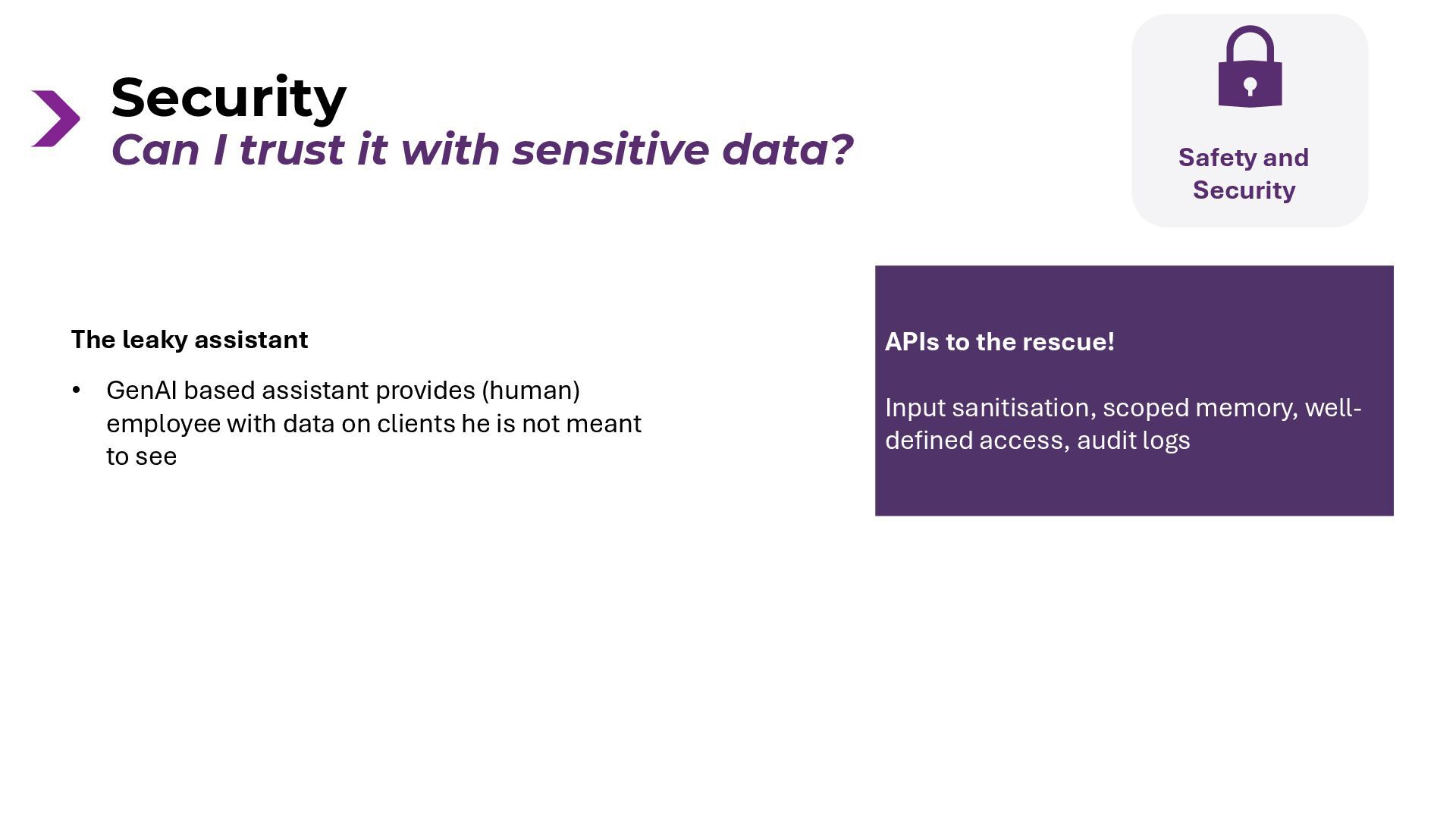 Security
Can I trust it with sensitive data?

Safety and Security

The leaky assistant

• GenAI based assistant provides (human) employee with data on clients he is not meant to see

APIs to the rescue!

Input sanitisation, scoped memory, well-defined access, audit logs